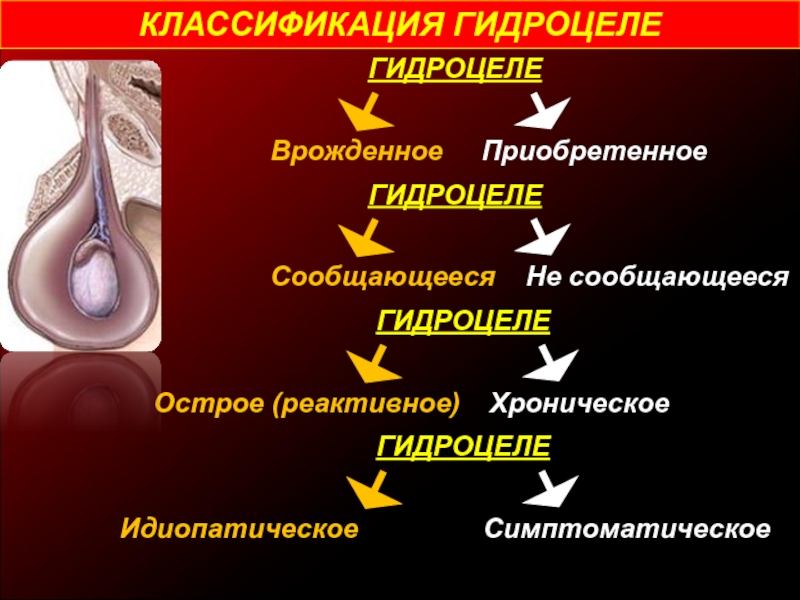 КЛАССИФИКАЦИЯ ГИДРОЦЕЛЕ

ГИДРОЦЕЛЕ

Врожденное Приобретенное

ГИДРОЦЕЛЕ

Сообщающееся Не сообщающееся

ГИДРОЦЕЛЕ

Острое (реактивное) Хроническое

ГИДРОЦЕЛЕ

Идиопатическое Симптоматическое